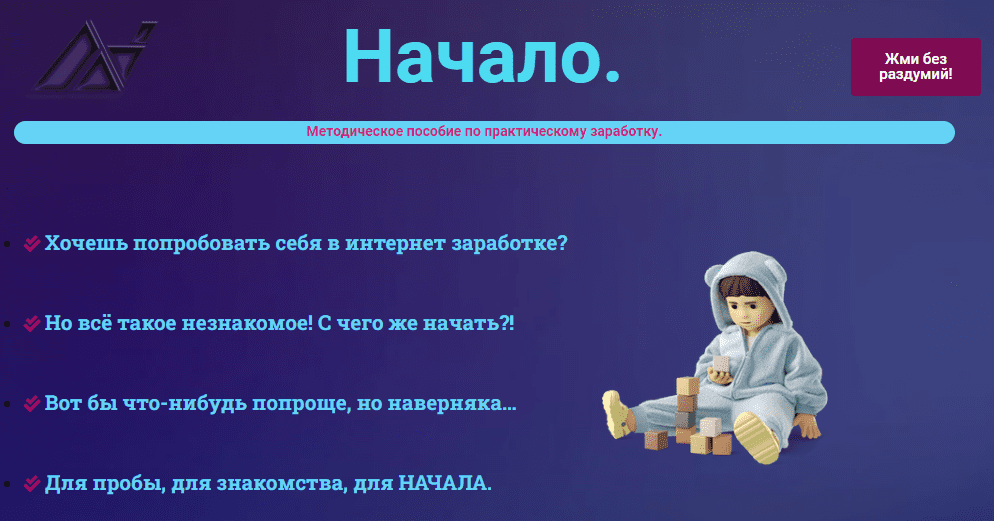 Начало.

Жми без раздумий!

Методическое пособие по практическому заработку.

- Хочешь попробовать себя в интернет заработке?
- Но всё такое незнакомое! С чего же начать?!
- Вот бы что-нибудь попроще, но наверняка...
- Для пробы, для знакомства, для НАЧАЛА.